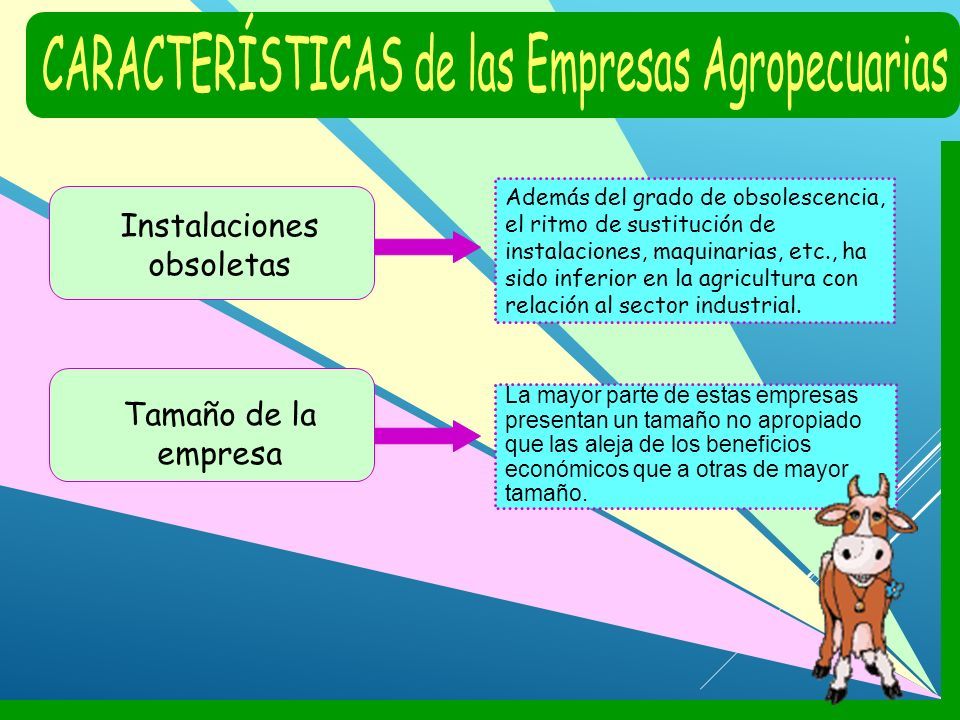 CARACTERÍSTICAS de las Empresas Agropecuarias

Instalaciones obsoletas

Además del grado de obsolescencia, el ritmo de sustitución de instalaciones, maquinarias, etc., ha sido inferior en la agricultura con relación al sector industrial.

Tamaño de la empresa

La mayor parte de estas empresas presentan un tamaño no apropiado que las aleja de los beneficios económicos que a otras de mayor tamaño.